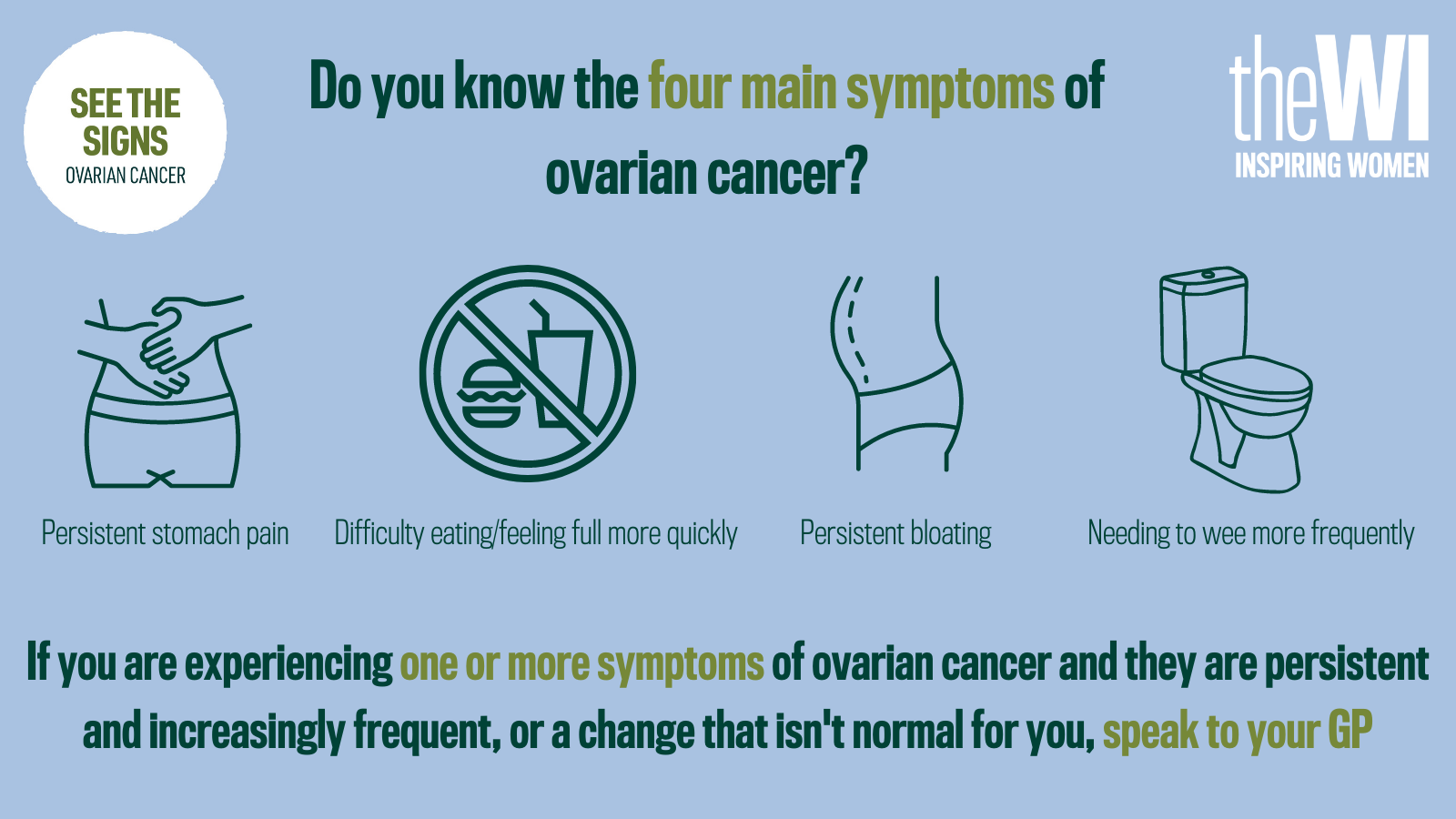 SEE THE SIGNS
OVARIAN CANCER

Do you know the four main symptoms of ovarian cancer?

theWI
INSPIRING WOMEN

Persistent stomach pain

Difficulty eating/feeling full more quickly

Persistent bloating

Needing to wee more frequently

If you are experiencing one or more symptoms of ovarian cancer and they are persistent and increasingly frequent, or a change that isn't normal for you, speak to your GP